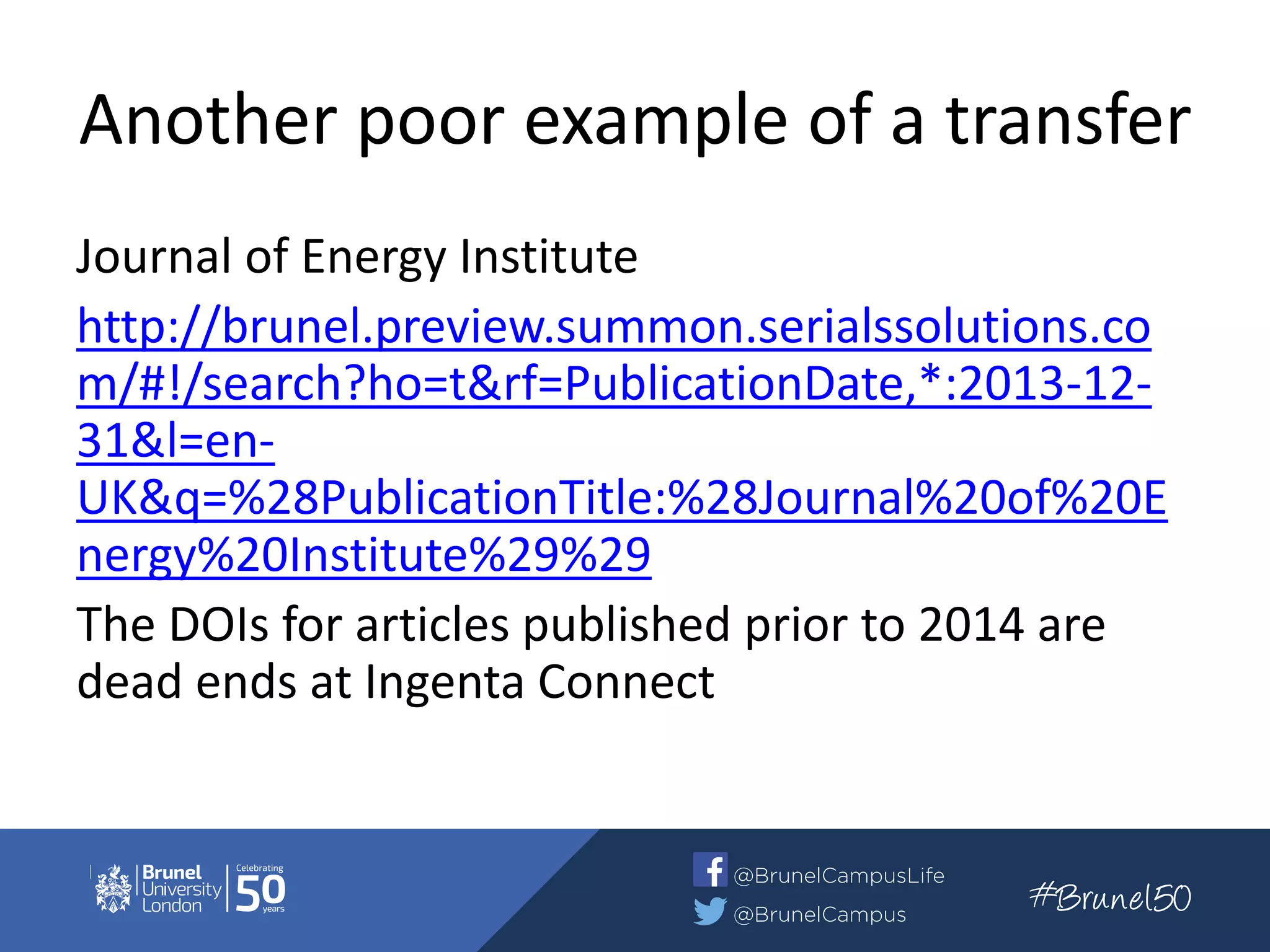 Another poor example of a transfer

Journal of Energy Institute

http://brunel.preview.summon.serialssolutions.com/#!/search?ho=t&rf=PublicationDate,*:2013-12-31&l=en-UK&q=%28PublicationTitle:%28Journal%20of%20Energy%20Institute%29%29

The DOIs for articles published prior to 2014 are dead ends at Ingenta Connect

Brunel University London

Celebrating 50 years

@BrunelCampusLife

@BrunelCampus

#Brunel50